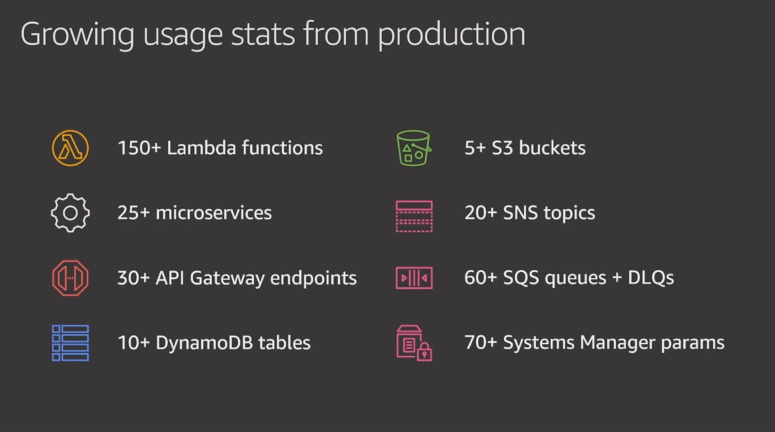 Growing usage stats from production

150+ Lambda functions

25+ microservices

30+ API Gateway endpoints

10+ DynamoDB tables

5+ S3 buckets

20+ SNS topics

60+ SQS queues + DLQs

70+ Systems Manager params